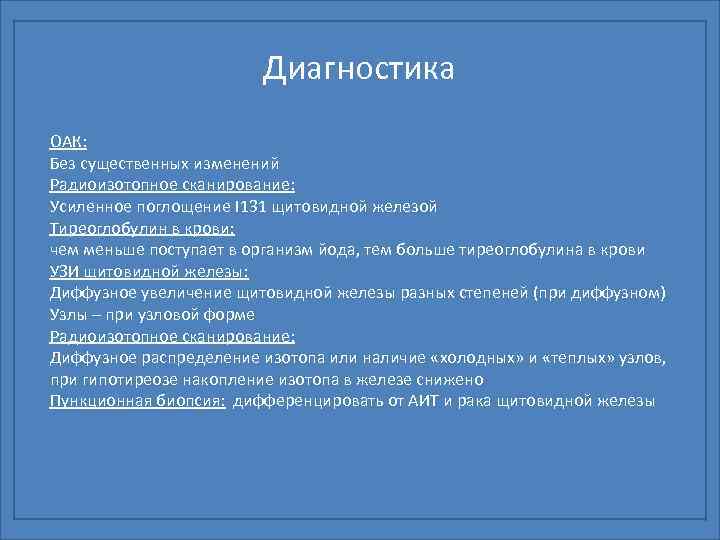 Диагностика

ОАК:
Без существенных изменений
Радиоизотопное сканирование:
Усиленное поглощение I131 щитовидной железой
Тиреоглобулин в крови:
чем меньше поступает в организм йода, тем больше тиреоглобулина в крови
УЗИ щитовидной железы:
Диффузное увеличение щитовидной железы разных степеней (при диффузном)
Узлы – при узловой форме
Радиоизотопное сканирование:
Диффузное распределение изотопа или наличие «холодных» и «теплых» узлов, при гипотиреозе накопление изотопа в железе снижено
Пункционная биопсия: дифференцировать от АИТ и рака щитовидной железы